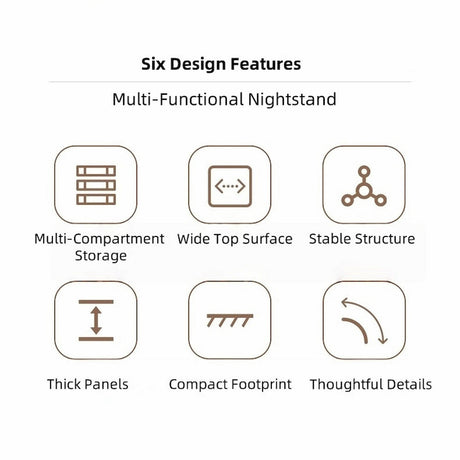 Six Design Features

Multi-Functional Nightstand

Multi-Compartment Storage

Wide Top Surface

Stable Structure

Thick Panels

Compact Footprint

Thoughtful Details